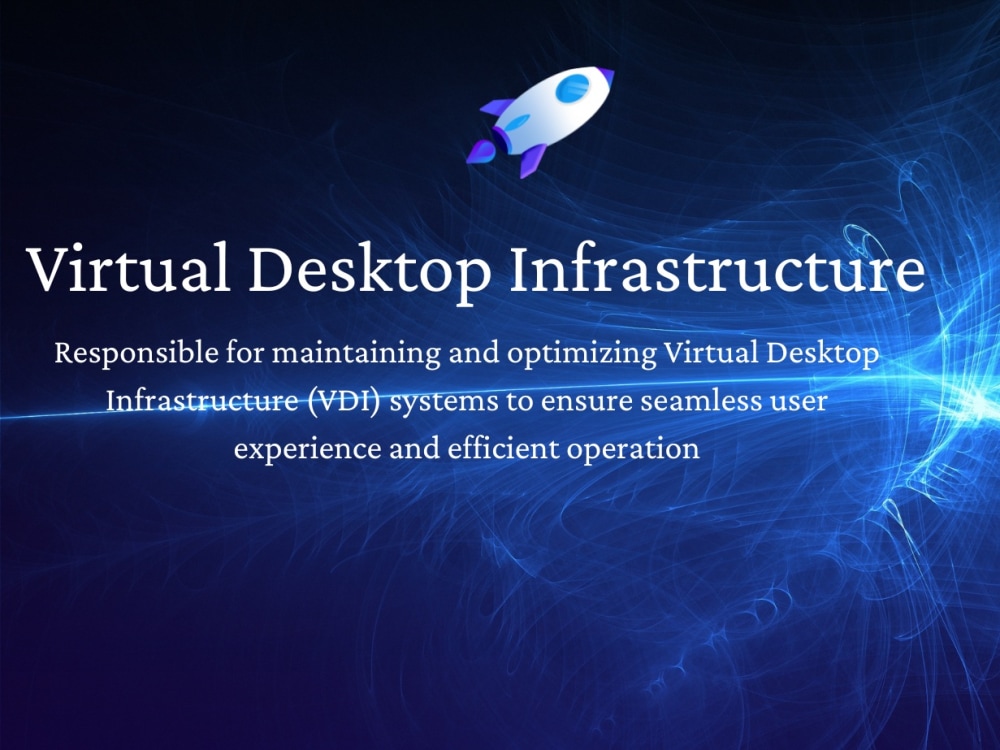 Virtual Desktop Infrastructure

Responsible for maintaining and optimizing Virtual Desktop Infrastructure (VDI) systems to ensure seamless user experience and efficient operation